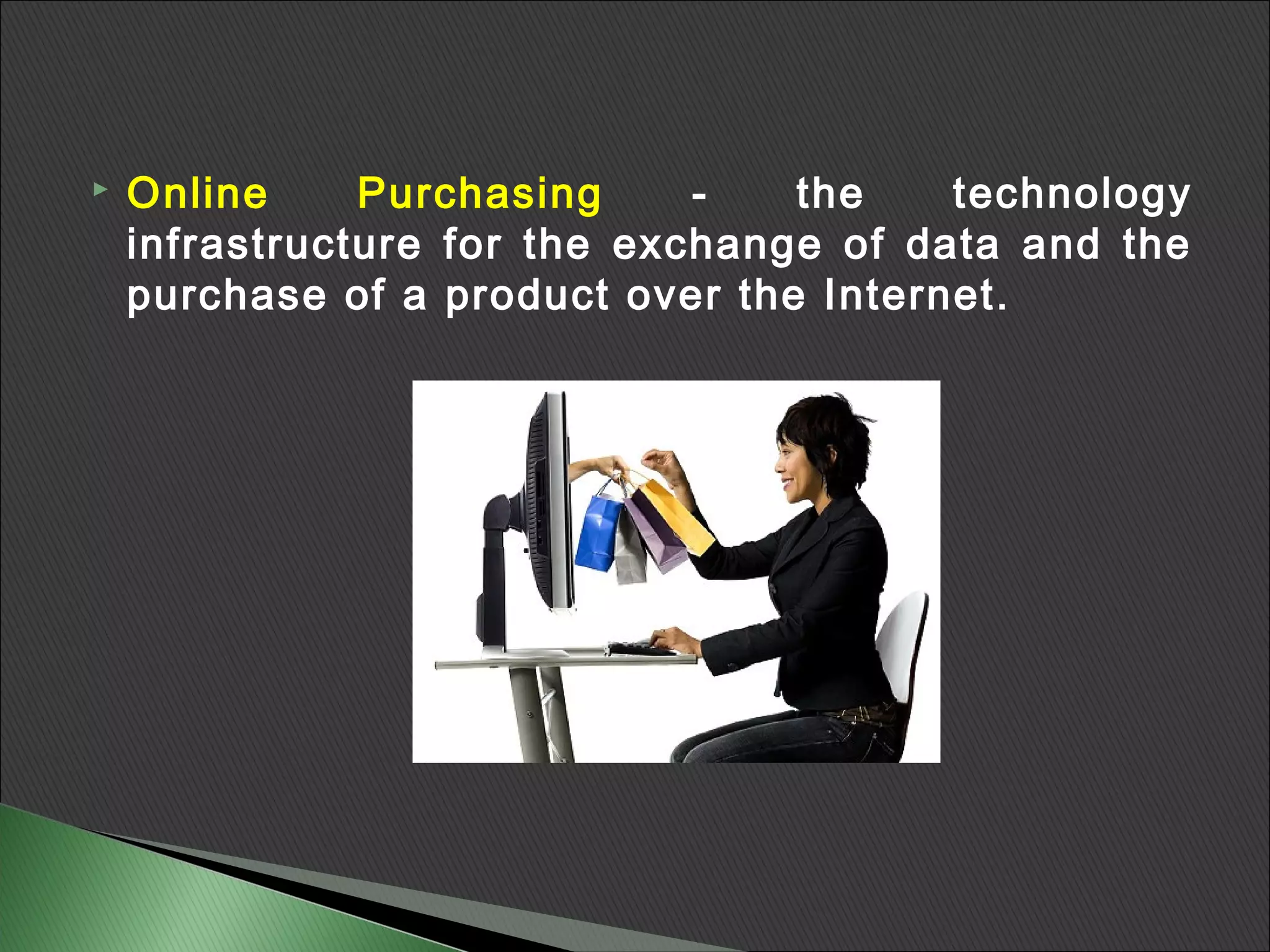 Online Purchasing - the technology infrastructure for the exchange of data and the purchase of a product over the Internet.